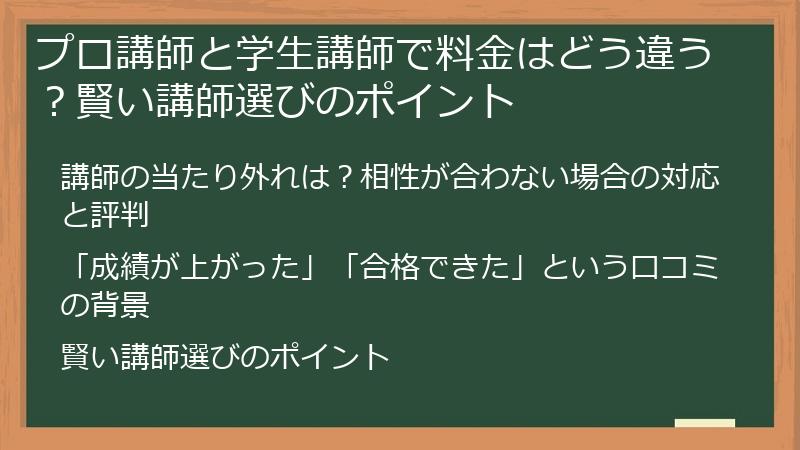 プロ講師と学生講師で料金はどう違う？賢い講師選びのポイント

講師の当たり外れは？相性が合わない場合の対応と評判

「成績が上がった」「合格できた」という口コミの背景

賢い講師選びのポイント